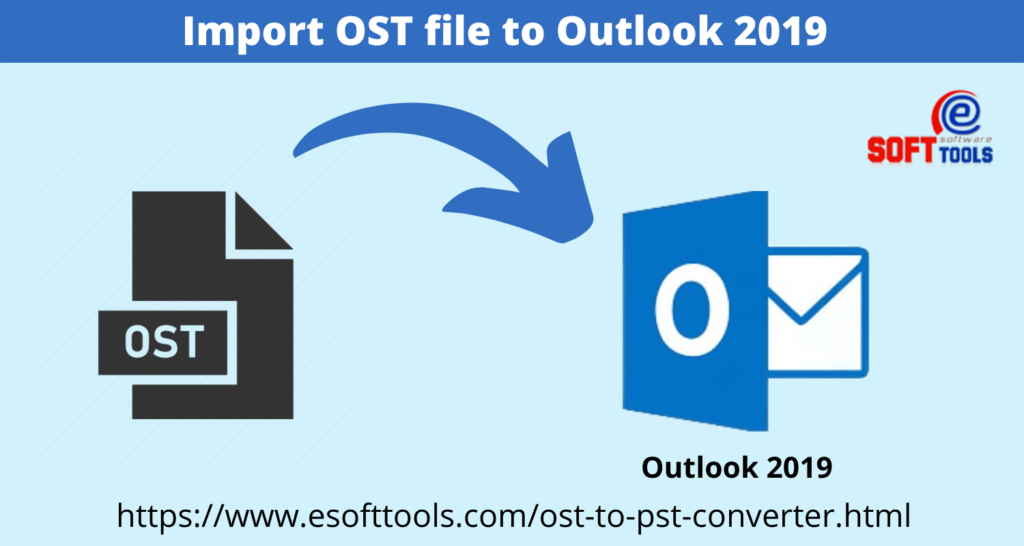 Import OST file to Outlook 2019

e
software
SOFT TOOLS

OST

O

Outlook 2019

https://www.esofttools.com/ost-to-pst-converter.html